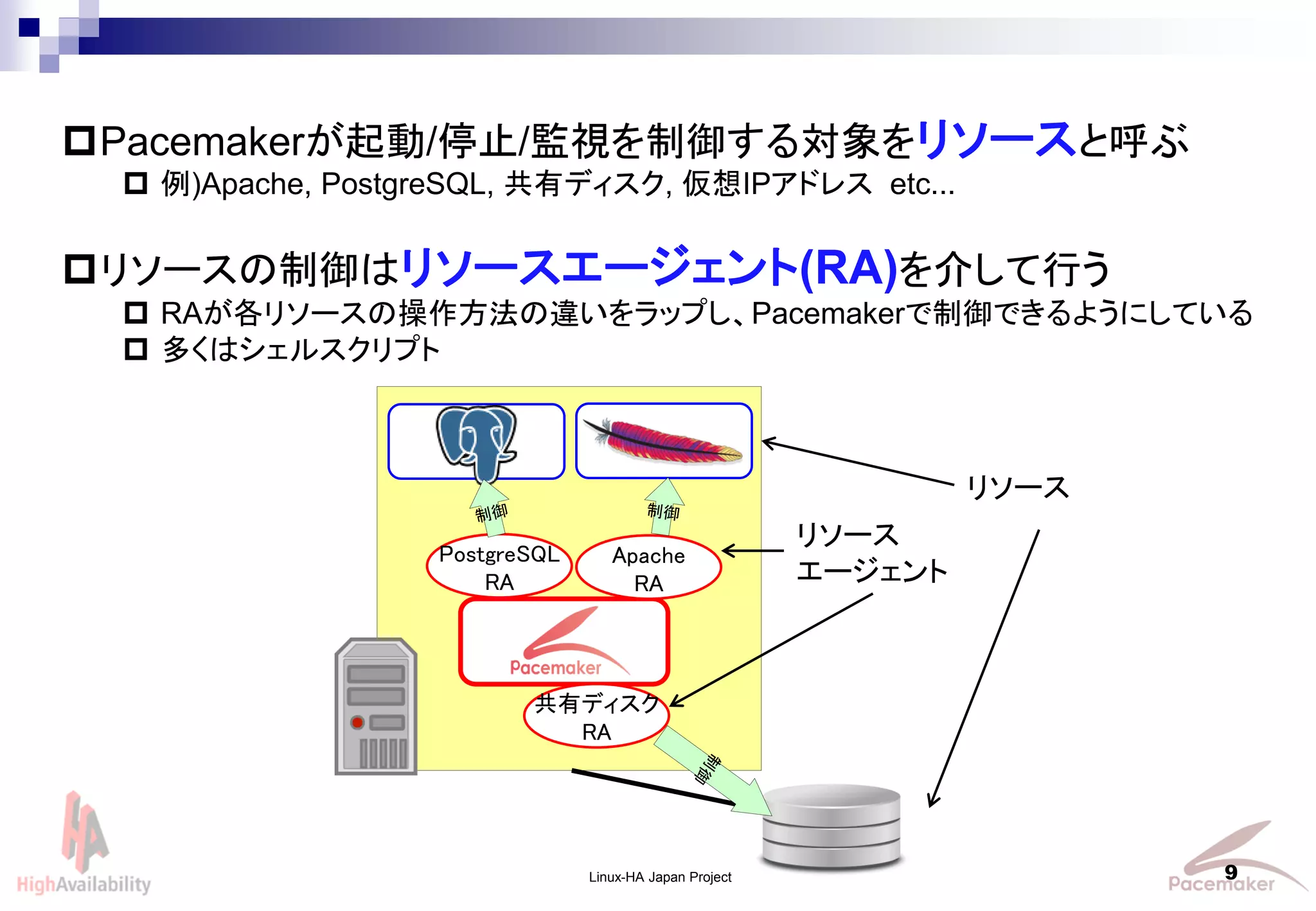 Pacemakerが起動/停止/監視を制御する対象をリソースと呼ぶ

例)Apache, PostgreSQL, 共有ディスク, 仮想IPアドレス etc...

リソースの制御はリソースエージェント(RA)を介して行う

RAが各リソースの操作方法の違いをラップし、Pacemakerで制御できるようにしている

多くはシェルスクリプト

制御

制御

PostgreSQL RA

Apache RA

Pacemaker

共有ディスク RA

制御

リソース

リソース エージェント

HA HighAvailability

Linux-HA Japan Project

9

Pacemaker